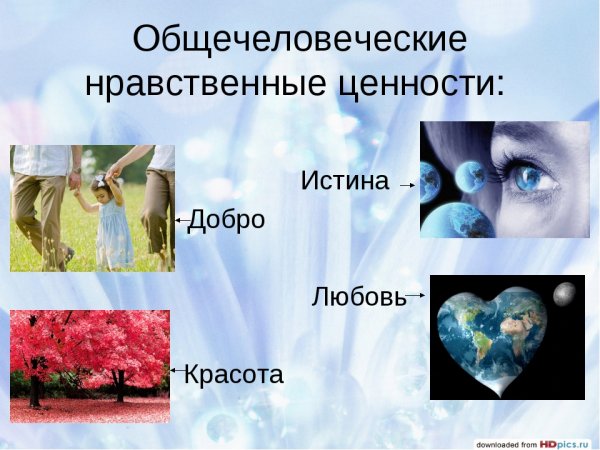 Общечеловеческие нравственные ценности:

Истина

Добро

Любовь

Красота

downloaded from HDpics.ru